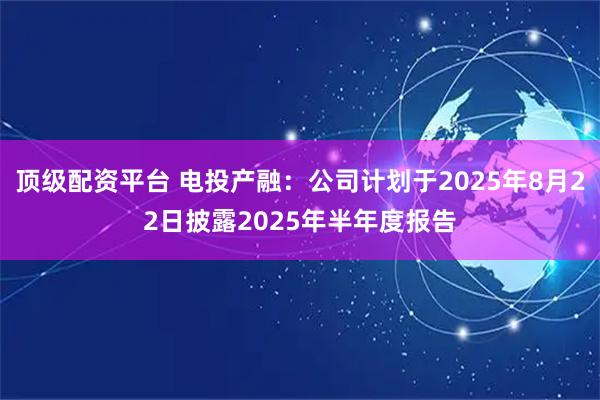 顶级配资平台 电投产融：公司计划于2025年8月22日披露2025年半年度报告